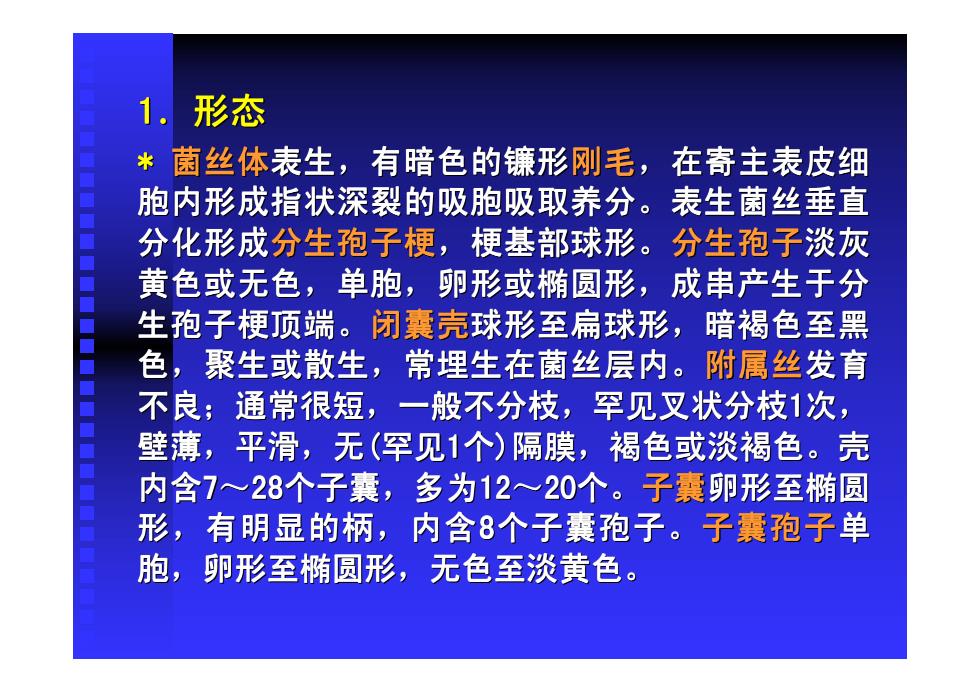 1. 形态

* 菌丝体表生，有暗色的镰形刚毛，在寄主表皮细胞内形成指状深裂的吸胞吸取养分。表生菌丝垂直分化形成分生孢子梗，梗基部球形。分生孢子淡灰黄色或无色，单胞，卵形或椭圆形，成串产生于分生孢子梗顶端。闭囊壳球形至扁球形，暗褐色至黑色，聚生或散生，常埋生在菌丝层内。附属丝发育不良；通常很短，一般不分枝，罕见叉状分枝1次，壁薄，平滑，无(罕见1个)隔膜，褐色或淡褐色。壳内含7～28个子囊，多为12～20个。子囊卵形至椭圆形，有明显的柄，内含8个子囊孢子。子囊孢子单胞，卵形至椭圆形，无色至淡黄色。